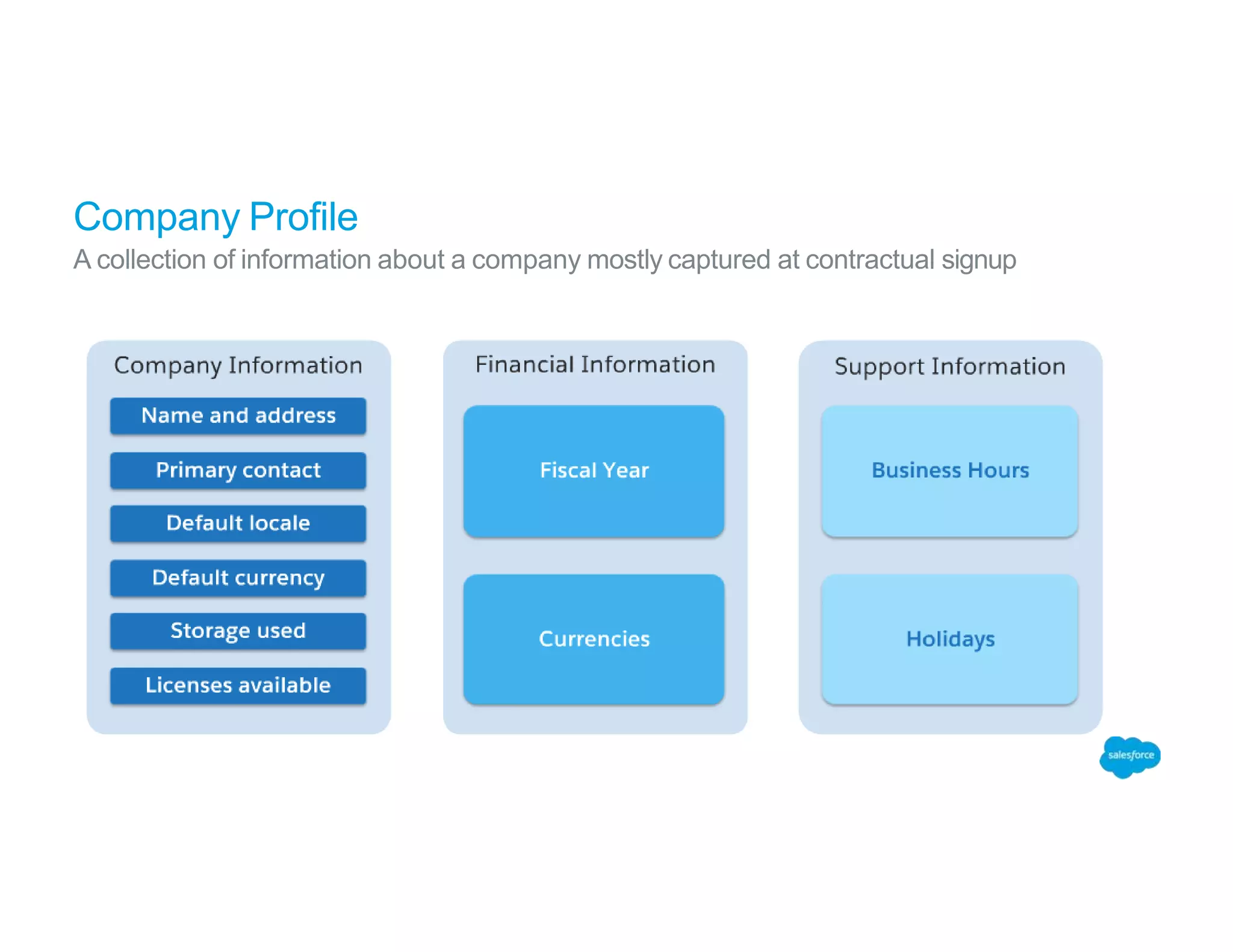 Company Profile
A collection of information about a company mostly captured at contractual signup

Company Information
Name and address
Primary contact
Default locale
Default currency
Storage used
Licenses available

Financial Information
Fiscal Year
Currencies

Support Information
Business Hours
Holidays

salesforce